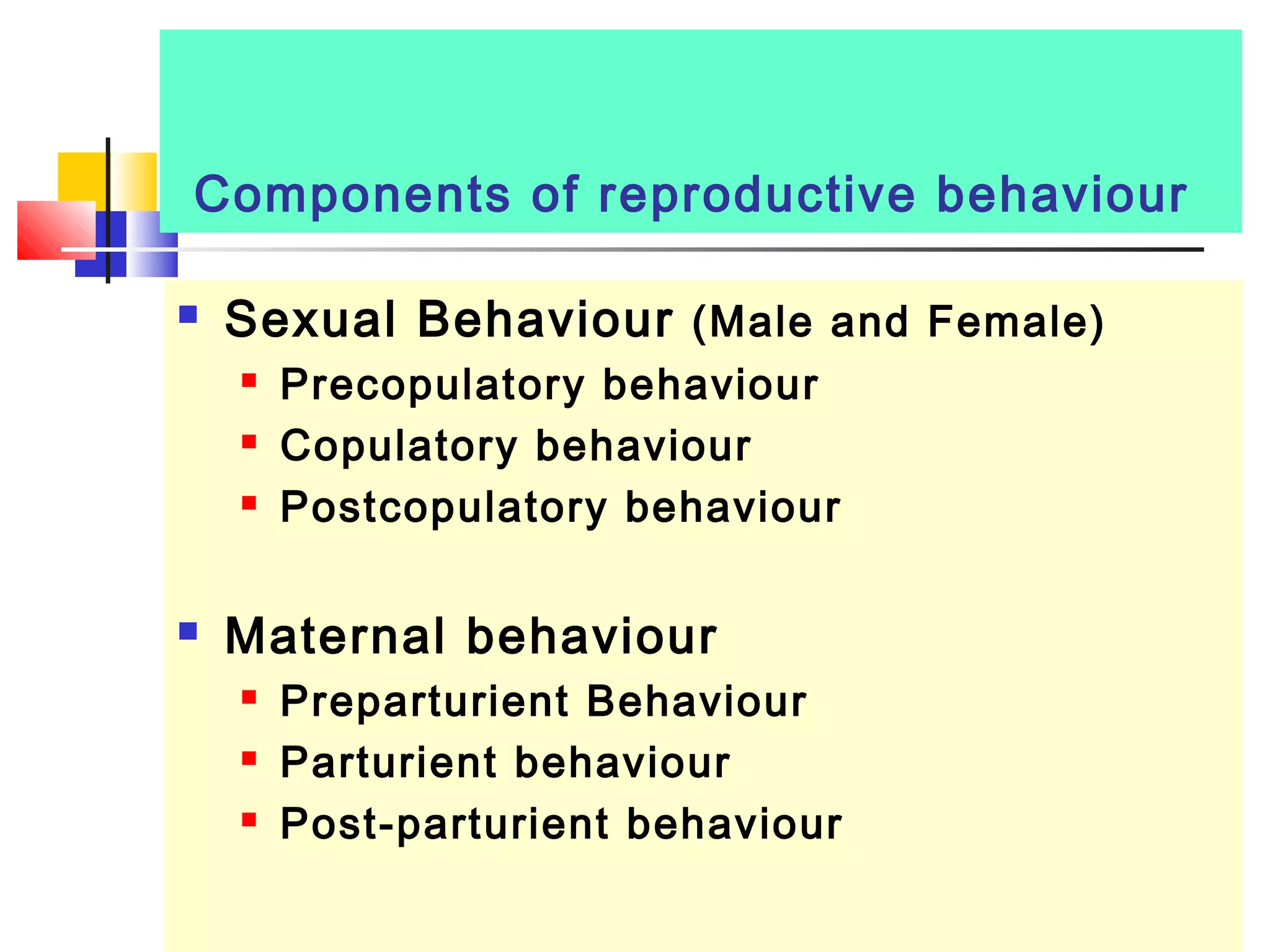 Components of reproductive behaviour

- Sexual Behaviour (Male and Female)
  - Precopulatory behaviour
  - Copulatory behaviour
  - Postcopulatory behaviour

- Maternal behaviour
  - Preparturient Behaviour
  - Parturient behaviour
  - Post-parturient behaviour